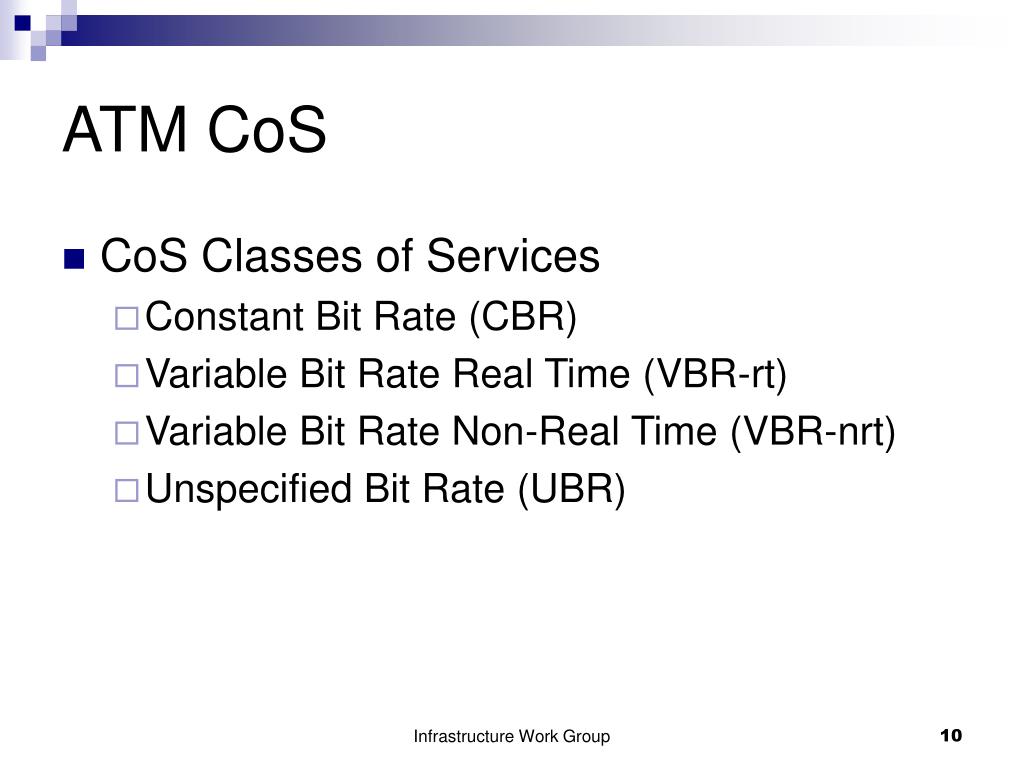 ATM CoS

CoS Classes of Services
Constant Bit Rate (CBR)
Variable Bit Rate Real Time (VBR-rt)
Variable Bit Rate Non-Real Time (VBR-nrt)
Unspecified Bit Rate (UBR)

Infrastructure Work Group

10